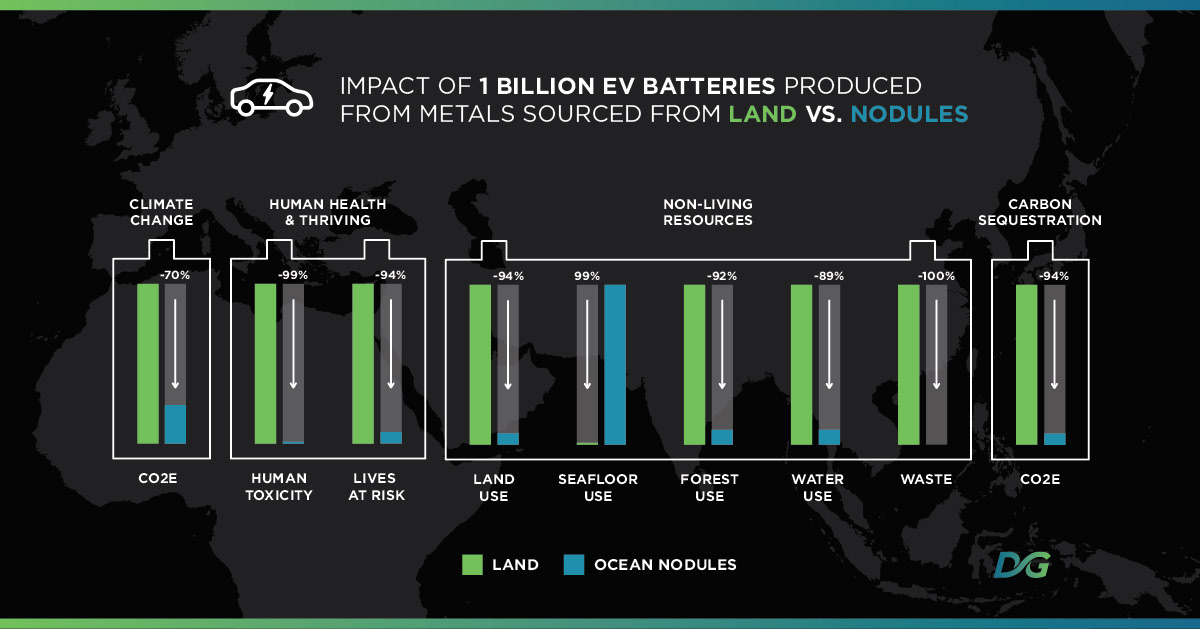 IMPACT OF 1 BILLION EV BATTERIES PRODUCED FROM METALS SOURCED FROM LAND VS. NODULES

CLIMATE CHANGE

-70%

CO2E

HUMAN HEALTH & THRIVING

-99%

HUMAN TOXICITY

-94%

LIVES AT RISK

NON-LIVING RESOURCES

-94%

LAND USE

99%

SEAFLOOR USE

-92%

FOREST USE

-89%

WATER USE

-100%

WASTE

CARBON SEQUESTRATION

-94%

CO2E

LAND OCEAN NODULES

DG